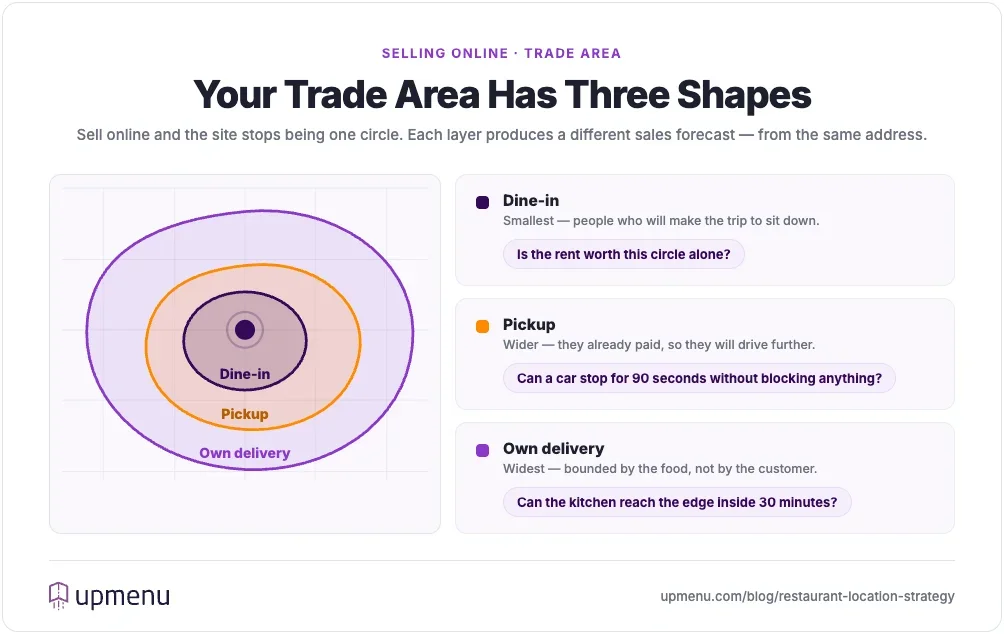 SELLING ONLINE · TRADE AREA

Your Trade Area Has Three Shapes

Sell online and the site stops being one circle. Each layer produces a different sales forecast — from the same address.

Dine-in

Pickup

Own delivery

Dine-in
Smallest — people who will make the trip to sit down.
Is the rent worth this circle alone?

Pickup
Wider — they already paid, so they will drive further.
Can a car stop for 90 seconds without blocking anything?

Own delivery
Widest — bounded by the food, not by the customer.
Can the kitchen reach the edge inside 30 minutes?

upmenu

upmenu.com/blog/restaurant-location-strategy